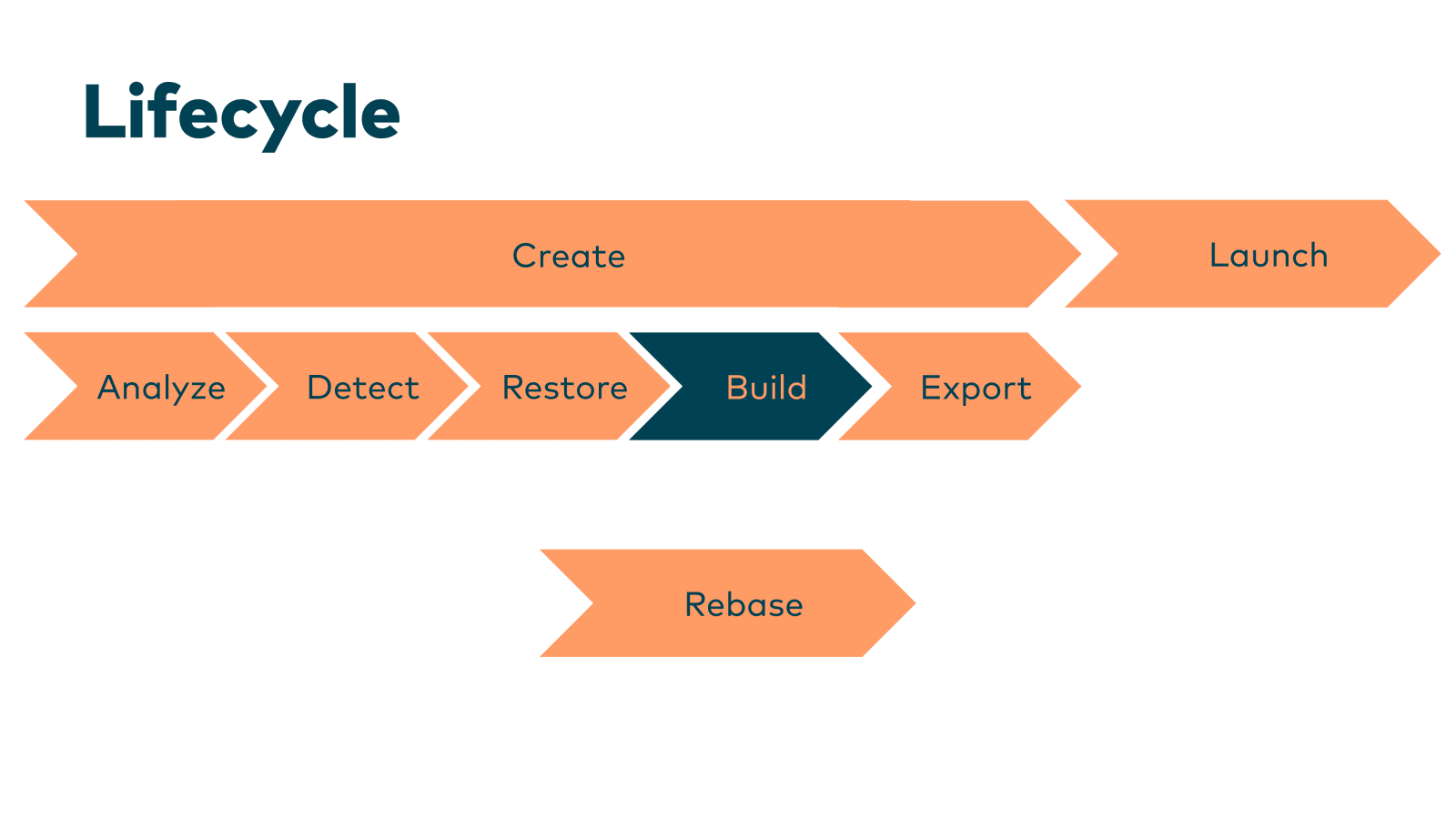 Lifecycle

Create

Launch

Analyze

Detect

Restore

Build

Export

Rebase